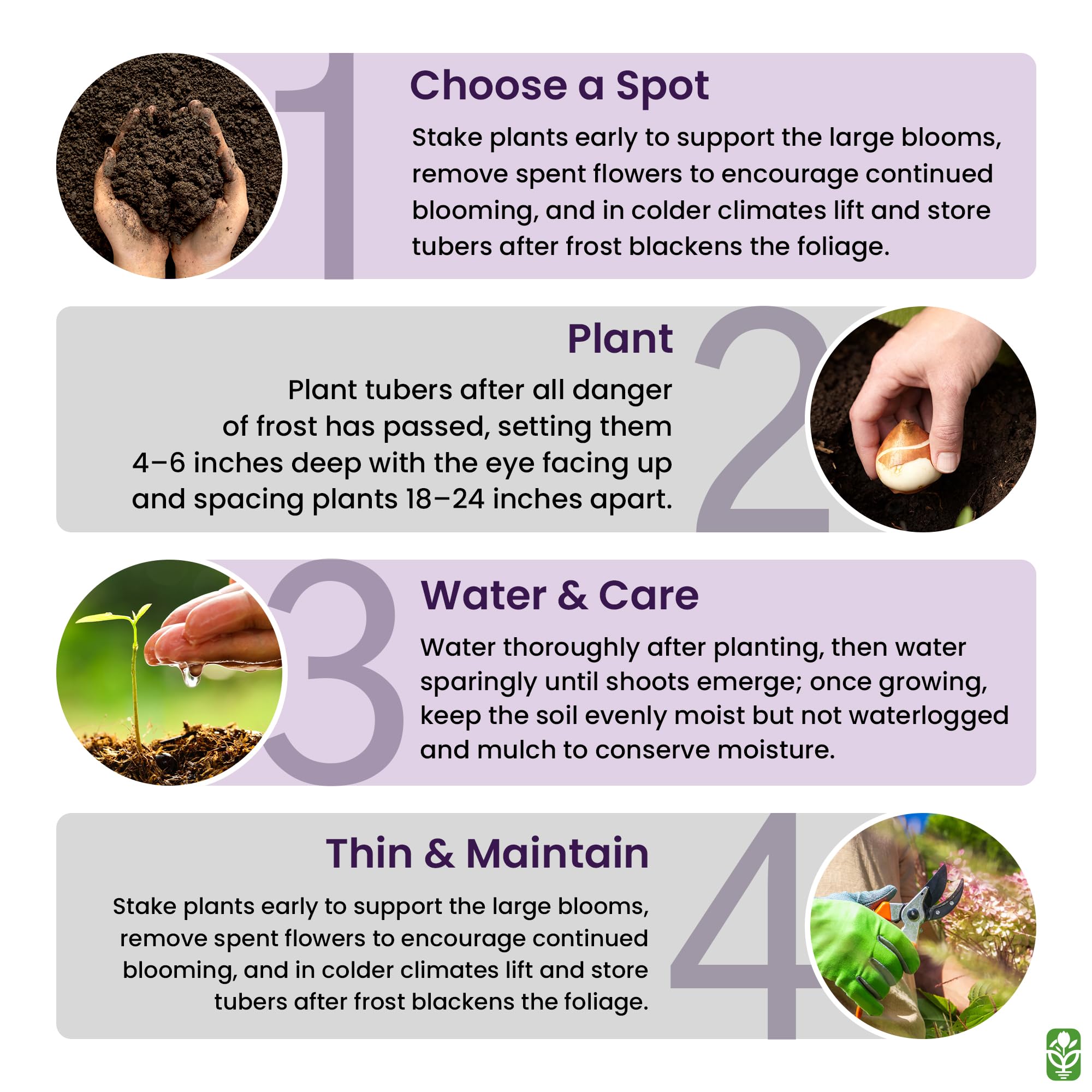 1

Choose a Spot

Stake plants early to support the large blooms, remove spent flowers to encourage continued blooming, and in colder climates lift and store tubers after frost blackens the foliage.

2

Plant

Plant tubers after all danger of frost has passed, setting them 4–6 inches deep with the eye facing up and spacing plants 18–24 inches apart.

3

Water & Care

Water thoroughly after planting, then water sparingly until shoots emerge; once growing, keep the soil evenly moist but not waterlogged and mulch to conserve moisture.

4

Thin & Maintain

Stake plants early to support the large blooms, remove spent flowers to encourage continued blooming, and in colder climates lift and store tubers after frost blackens the foliage.